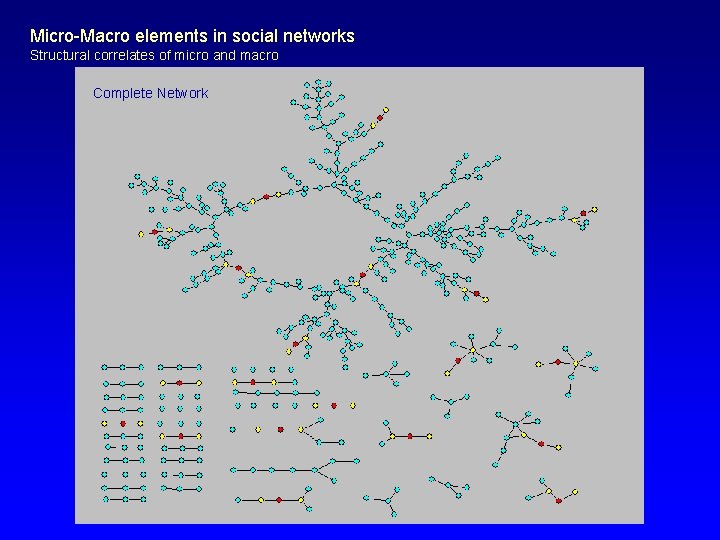 Micro-Macro elements in social networks
Structural correlates of micro and macro

Complete Network